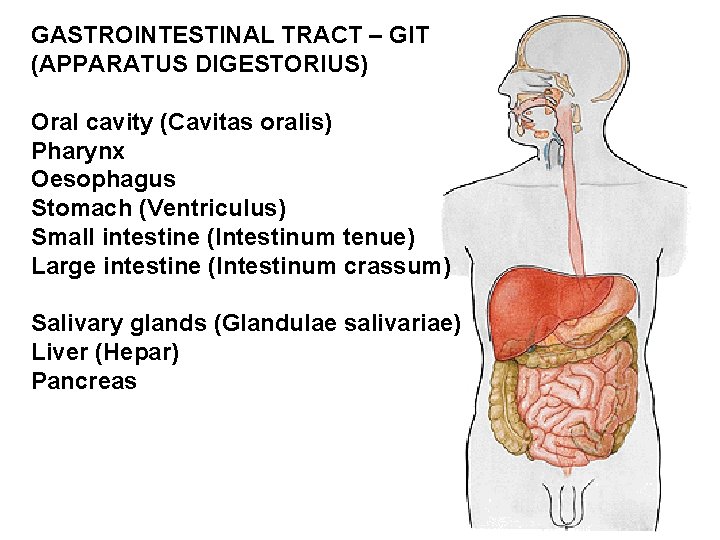 GASTROINTESTINAL TRACT – GIT
(APPARATUS DIGESTORIUS)

Oral cavity (Cavitas oralis)
Pharynx
Oesophagus
Stomach (Ventriculus)
Small intestine (Intestinum tenue)
Large intestine (Intestinum crassum)

Salivary glands (Glandulae salivariae)
Liver (Hepar)
Pancreas